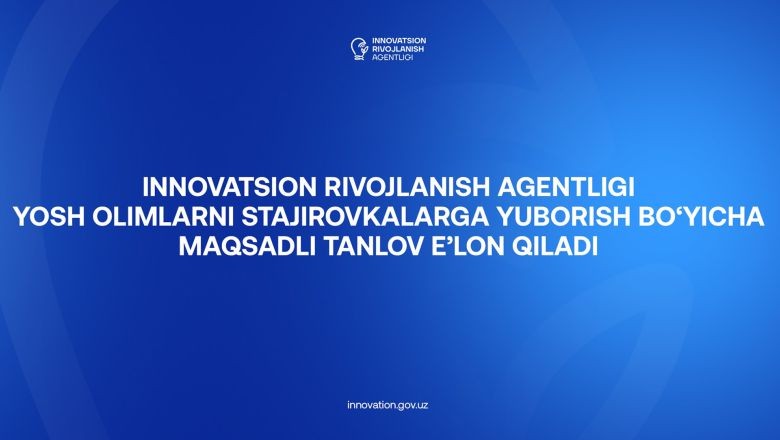 INNOVATSION
RIVOJLANISH
AGENTLIGI

INNOVATSION RIVOJLANISH AGENTLIGI YOSH OLIMLARNI STAJIROVKALARGA YUBORISH BO‘YICHA MAQSADLI TANLOV E’LON QILADI

innovation.gov.uz